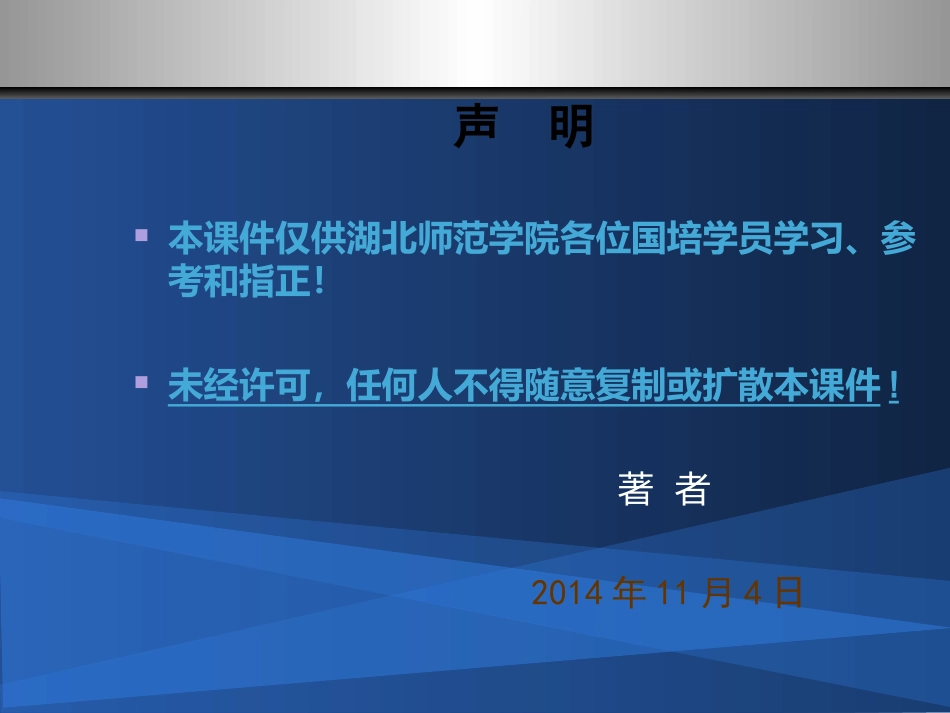 声 明

▪ 本课件仅供湖北师范学院各位国培学员学习、参考和指正！

▪ 未经许可，任何人不得随意复制或扩散本课件！

著 者

2014 年 11 月 4 日